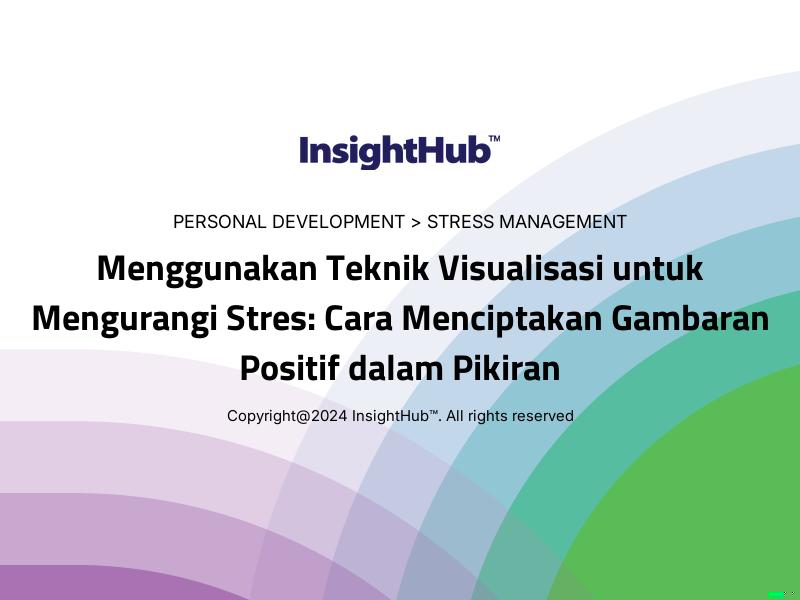 InsightHub™

PERSONAL DEVELOPMENT > STRESS MANAGEMENT

Menggunakan Teknik Visualisasi untuk Mengurangi Stres: Cara Menciptakan Gambaran Positif dalam Pikiran

Copyright@2024 InsightHub™. All rights reserved